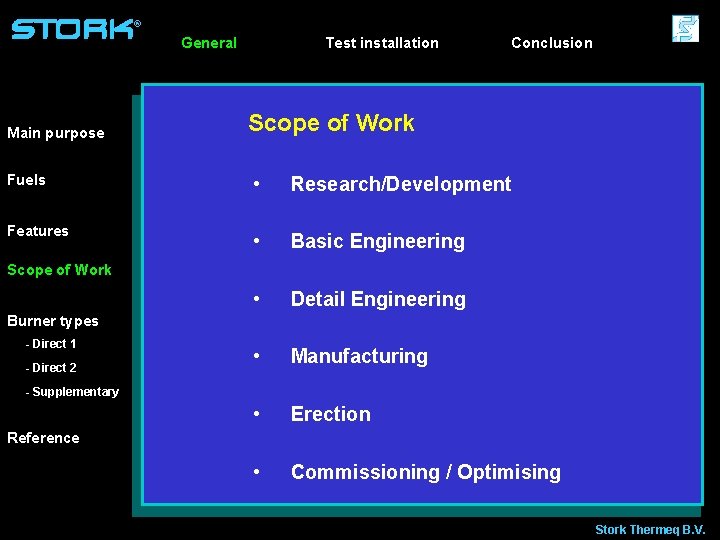 STORK®

General

Test installation

Conclusion

Main purpose

Fuels

Features

Scope of Work

Burner types

- Direct 1

- Direct 2

- Supplementary

Reference

Scope of Work

• Research/Development

• Basic Engineering

• Detail Engineering

• Manufacturing

• Erection

• Commissioning / Optimising

Stork Thermeq B.V.